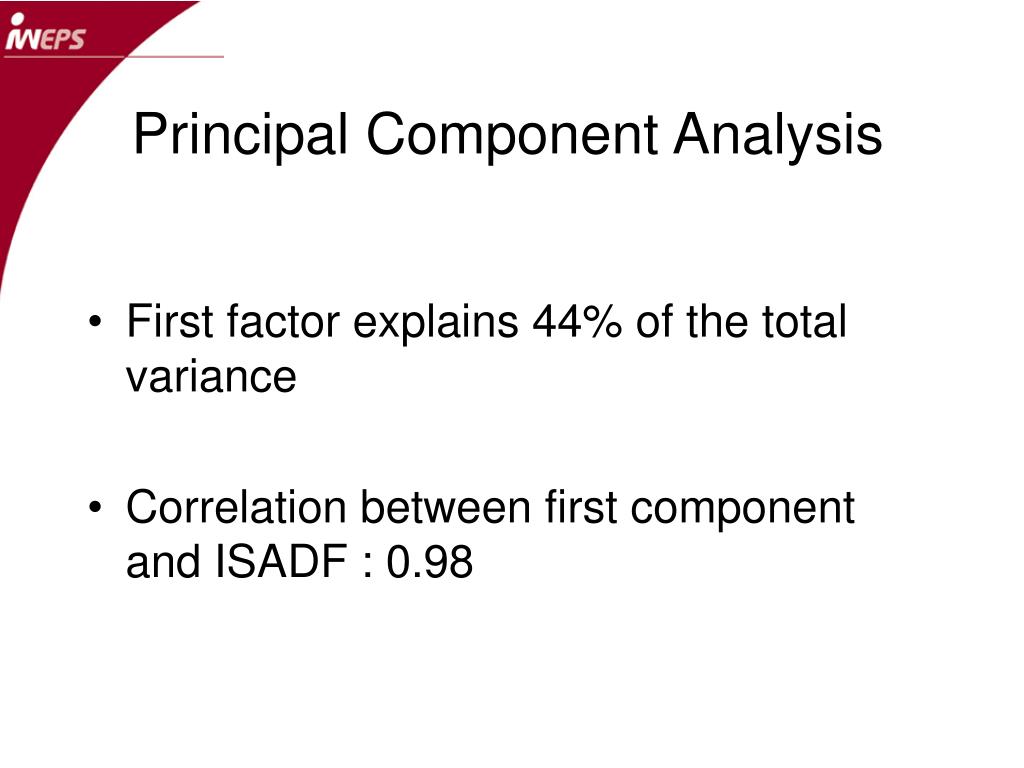 IWEPS

Principal Component Analysis

• First factor explains 44% of the total variance

• Correlation between first component and ISADF : 0.98